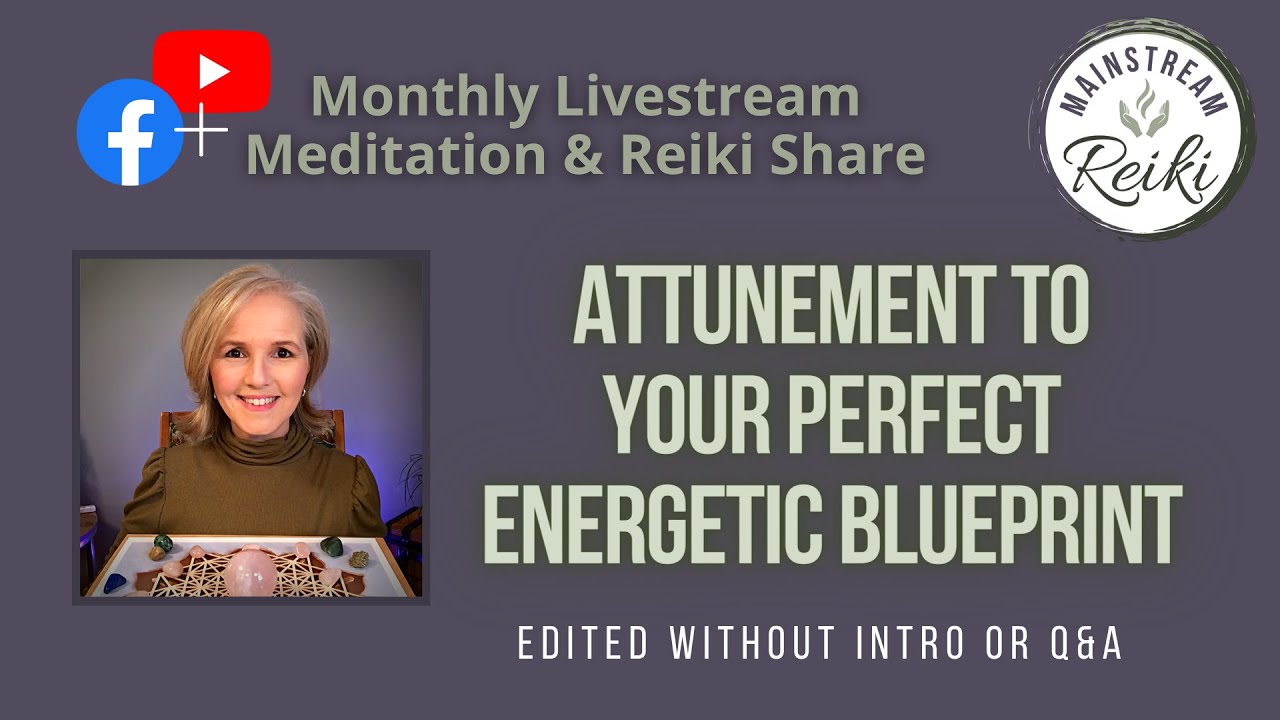 Monthly Livestream
Meditation & Reiki Share

MAINSTREAM
Reiki

ATTUNEMENT TO
YOUR PERFECT
ENERGETIC BLUEPRINT

EDITED WITHOUT INTRO OR Q&A